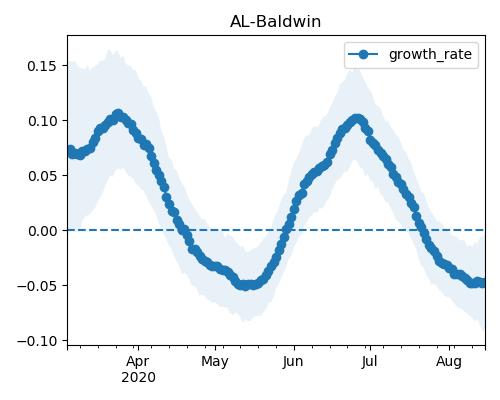 AL-Baldwin

growth_rate

0.15
0.10
0.05
0.00
−0.05
−0.10

Apr
2020
May
Jun
Jul
Aug